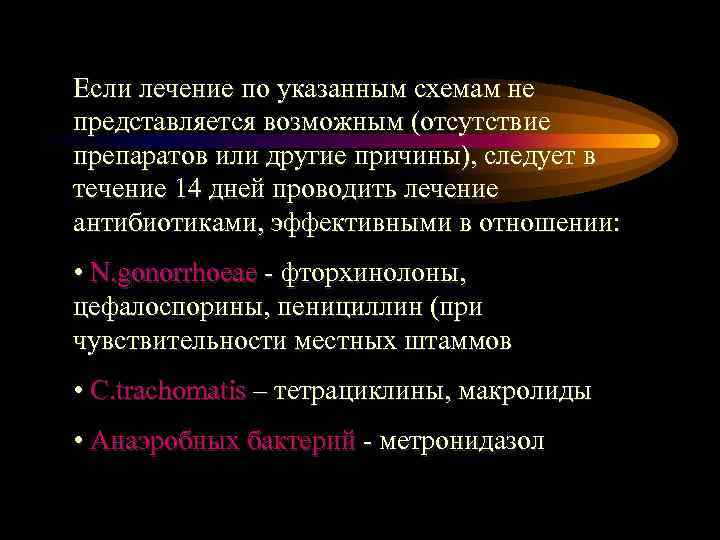 Если лечение по указанным схемам не представляется возможным (отсутствие препаратов или другие причины), следует в течение 14 дней проводить лечение антибиотиками, эффективными в отношении:

• N.gonorrhoeae - фторхинолоны, цефалоспорины, пенициллин (при чувствительности местных штаммов

• C.trachomatis – тетрациклины, макролиды

• Анаэробных бактерий - метронидазол